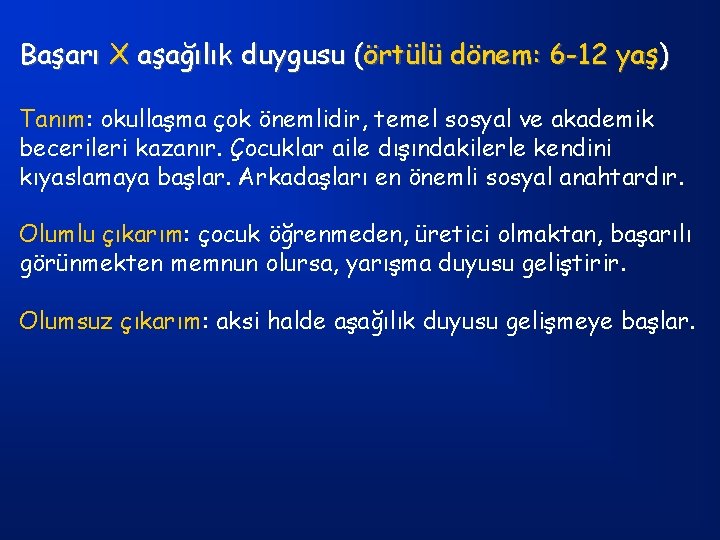 Başarı X aşağılık duygusu (örtülü dönem: 6-12 yaş)

Tanım: okullaşma çok önemlidir, temel sosyal ve akademik becerileri kazanır. Çocuklar aile dışındakilerle kendini kıyaslamaya başlar. Arkadaşları en önemli sosyal anahtardır.

Olumlu çıkarım: çocuk öğrenmeden, üretici olmaktan, başarılı görünmekten memnun olursa, yarışma duyusu geliştirir.

Olumsuz çıkarım: aksi halde aşağılık duyusu gelişmeye başlar.